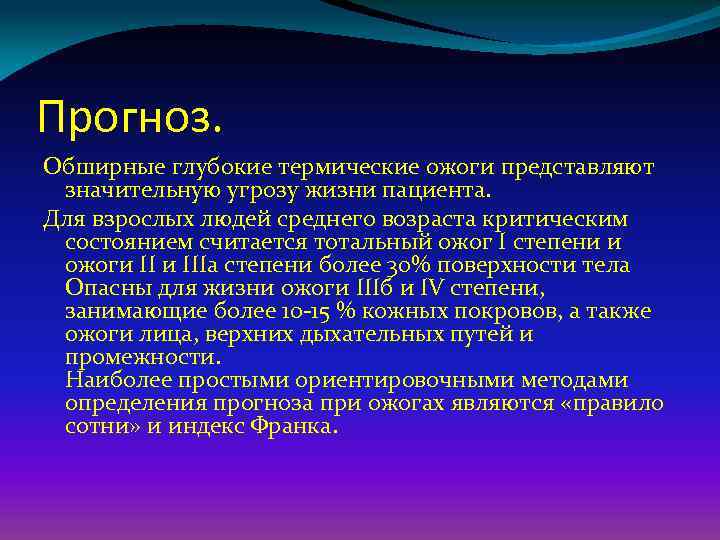 Прогноз.

Обширные глубокие термические ожоги представляют значительную угрозу жизни пациента.

Для взрослых людей среднего возраста критическим состоянием считается тотальный ожог I степени и ожоги II и IIIа степени более 30% поверхности тела Опасны для жизни ожоги IIIб и IV степени, занимающие более 10-15 % кожных покровов, а также ожоги лица, верхних дыхательных путей и промежности.
Наиболее простыми ориентировочными методами определения прогноза при ожогах являются «правило сотни» и индекс Франка.